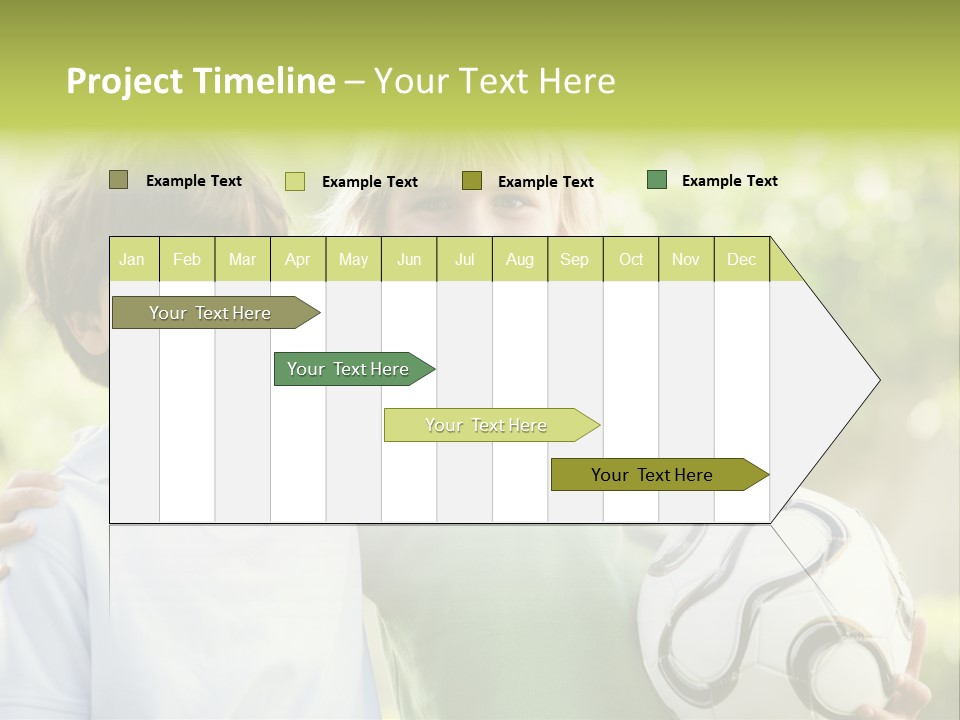 Project Timeline – Your Text Here

Example Text

Example Text

Example Text

Example Text

| Jan | Feb | Mar | Apr | May | Jun | Jul | Aug | Sep | Oct | Nov | Dec |
|---|---|---|---|---|---|---|---|---|---|---|---|

Your Text Here

Your Text Here

Your Text Here

Your Text Here